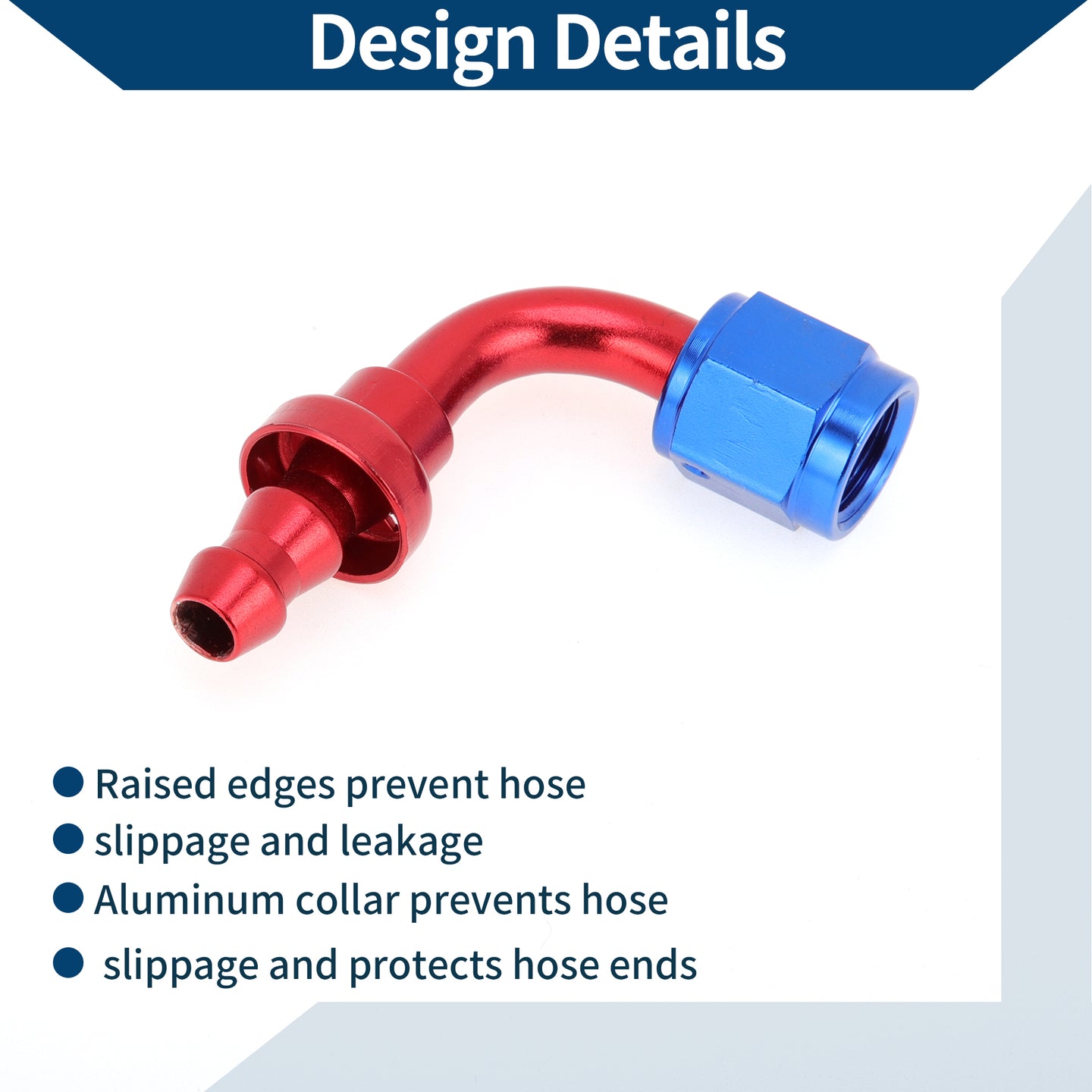 Design Details

• Raised edges prevent hose
• slippage and leakage
• Aluminum collar prevents hose
• slippage and protects hose ends